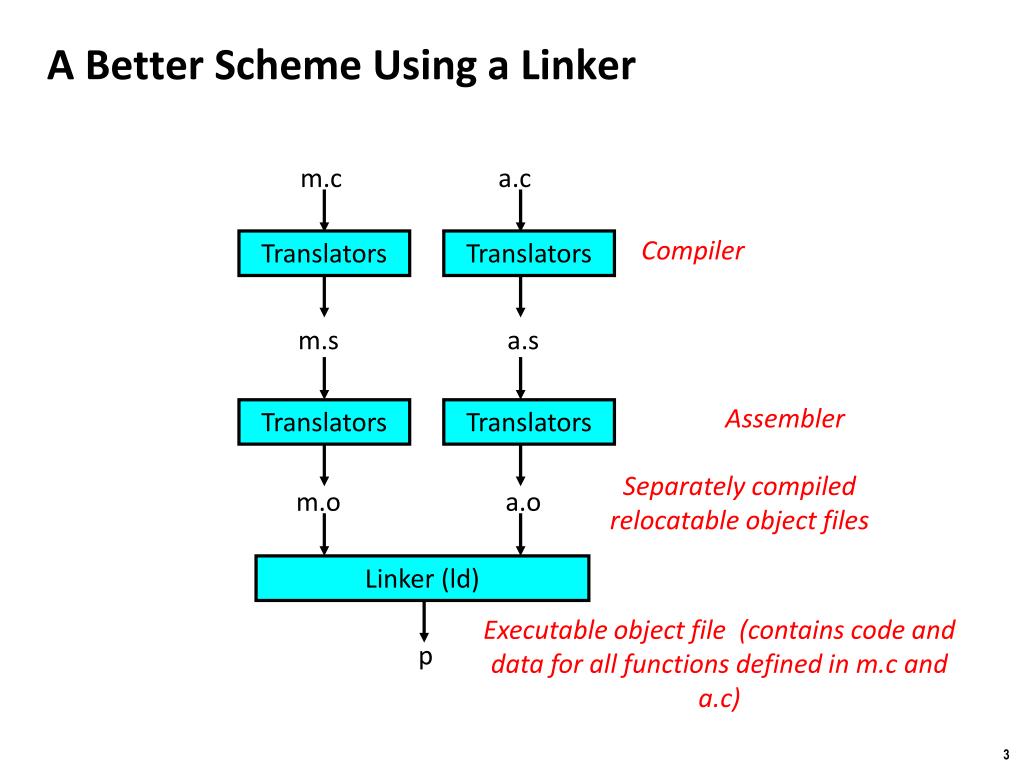 A Better Scheme Using a Linker

m.c

a.c

Translators

Translators

Compiler

m.s

a.s

Translators

Translators

Assembler

m.o

a.o

Separately compiled relocatable object files

Linker (ld)

p

Executable object file (contains code and data for all functions defined in m.c and a.c)

3